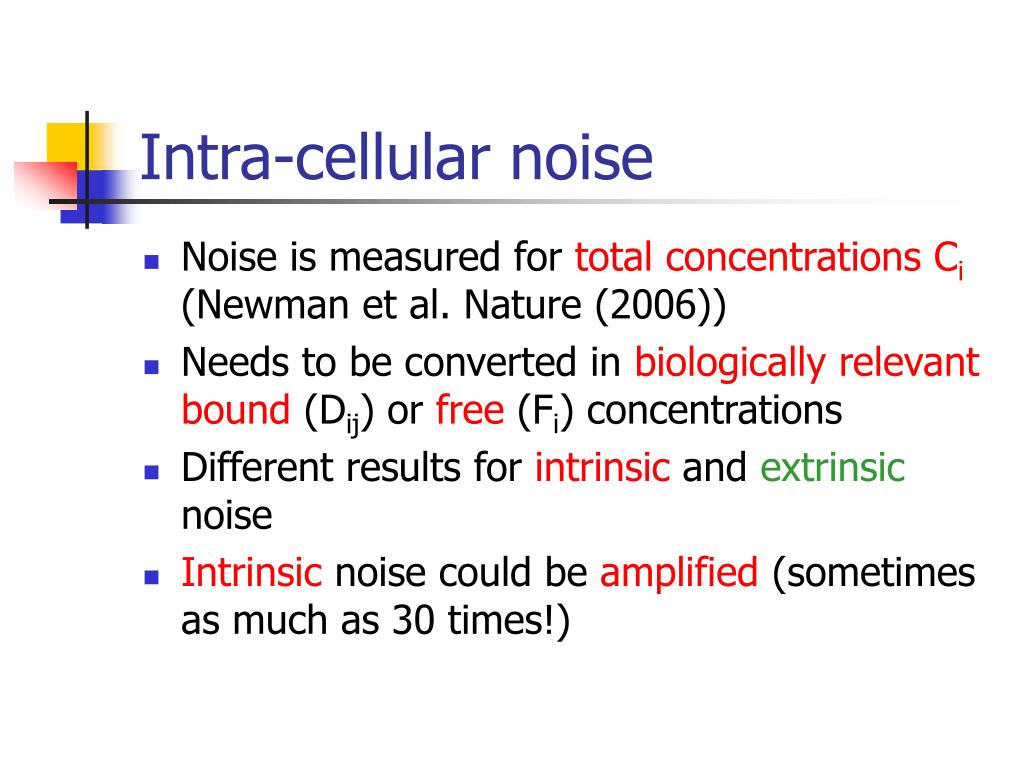 Intra-cellular noise

- Noise is measured for total concentrations $C_i$ (Newman et al. Nature (2006))
- Needs to be converted in biologically relevant bound ($D_{ij}$) or free ($F_i$) concentrations
- Different results for intrinsic and extrinsic noise
- Intrinsic noise could be amplified (sometimes as much as 30 times!)